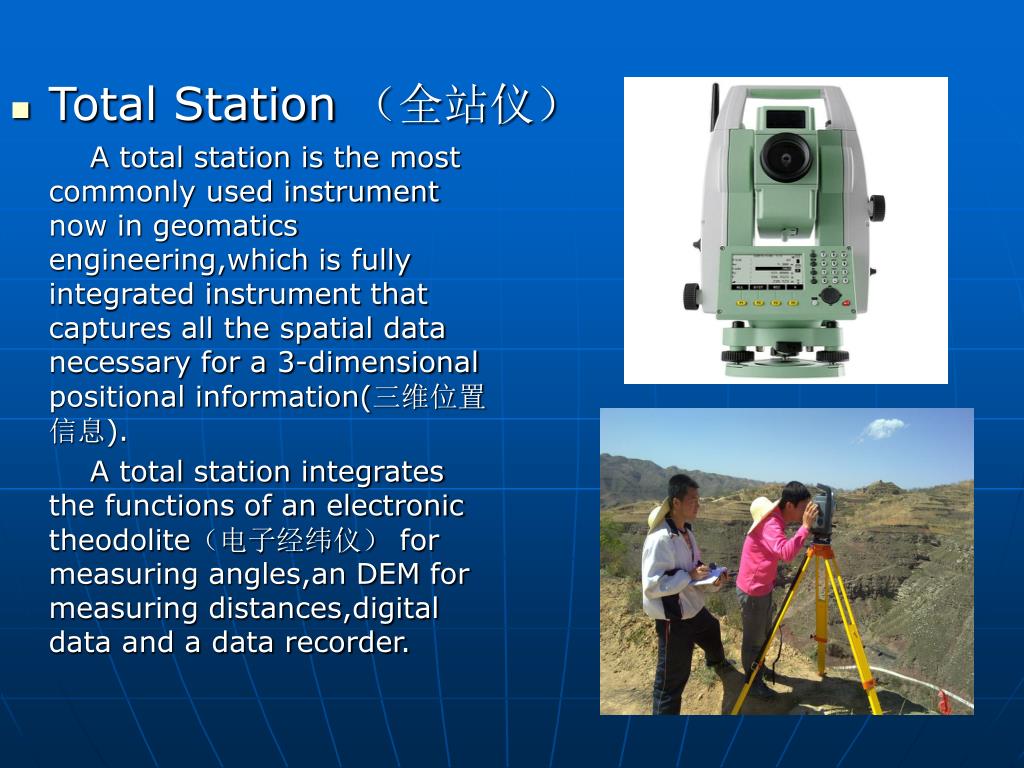 Total Station （全站仪）

A total station is the most commonly used instrument now in geomatics engineering,which is fully integrated instrument that captures all the spatial data necessary for a 3-dimensional positional information(三维位置信息).

A total station integrates the functions of an electronic theodolite（电子经纬仪） for measuring angles,an DEM for measuring distances,digital data and a data recorder.